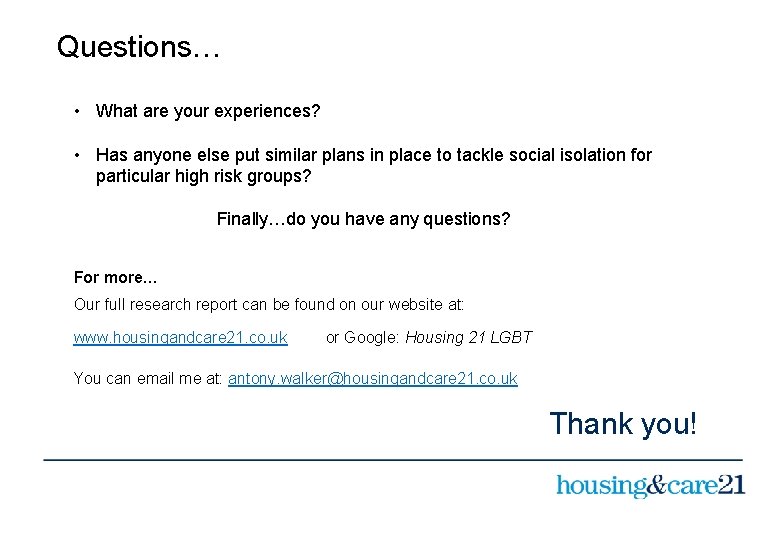 Questions…

• What are your experiences?

• Has anyone else put similar plans in place to tackle social isolation for particular high risk groups?

Finally…do you have any questions?

For more…

Our full research report can be found on our website at:

www.housingandcare21.co.uk or Google: Housing 21 LGBT

You can email me at: antony.walker@housingandcare21.co.uk

Thank you!

housing&care21